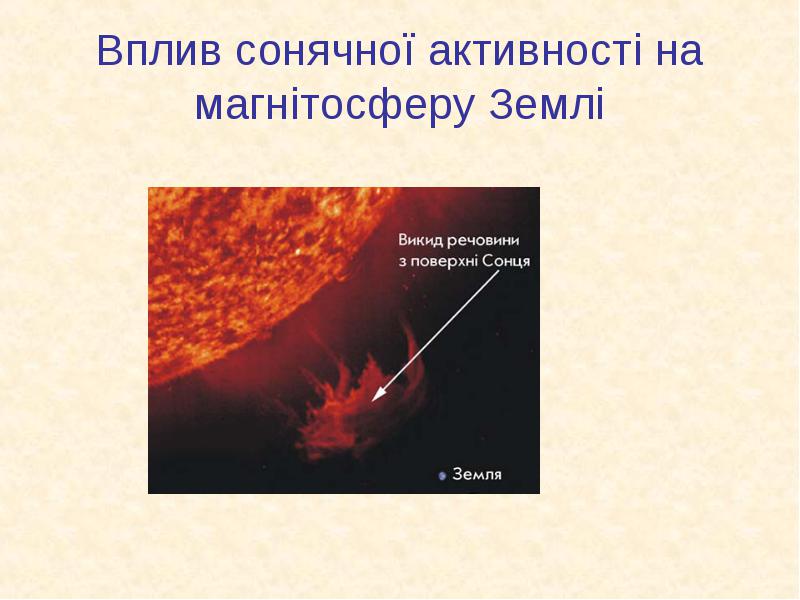 Вплив сонячної активності на магнітосферу Землі

Викид речовини з поверхні Сонця

Земля